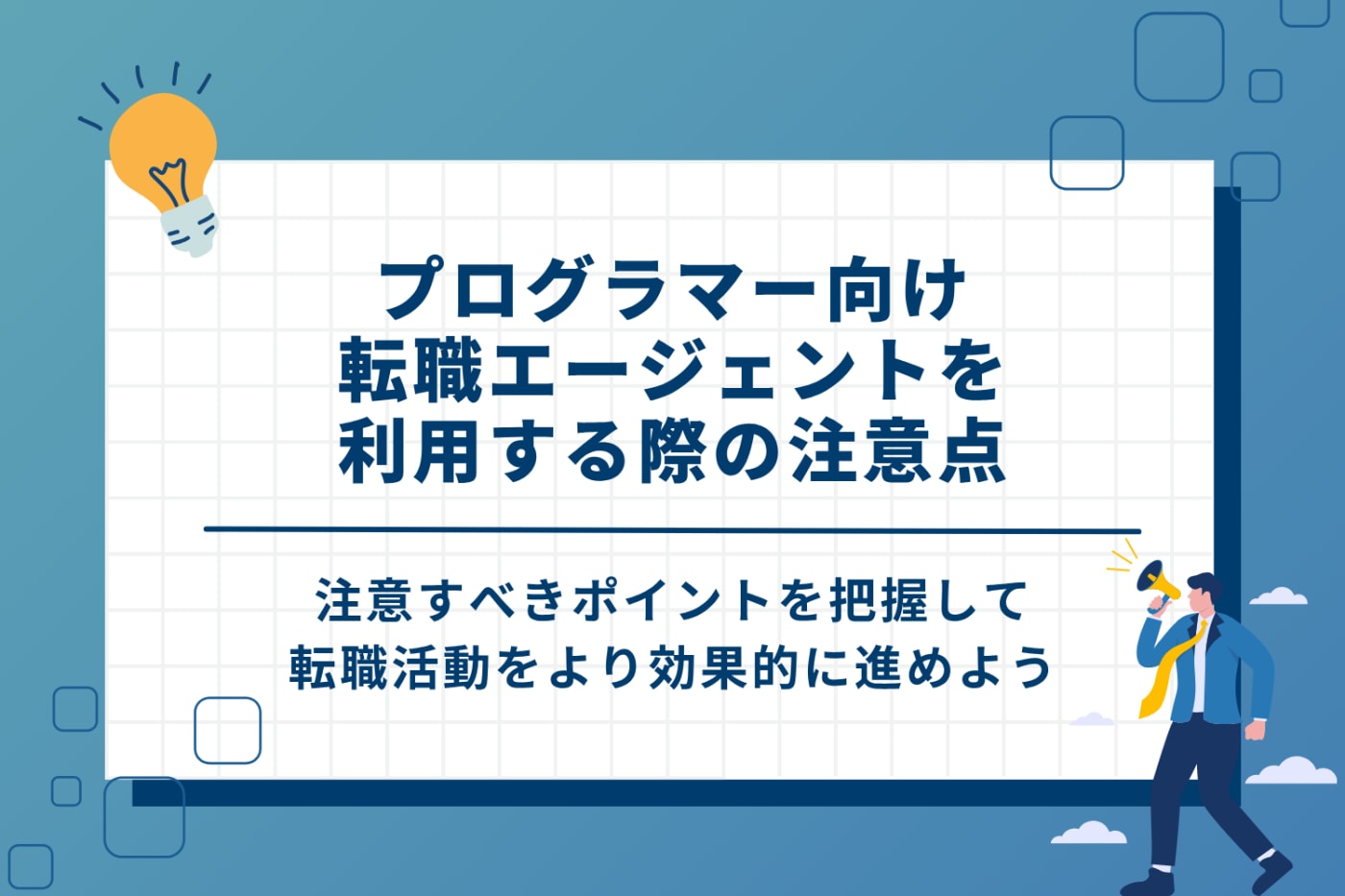 プログラマー向け
転職エージェントを
利用する際の注意点

注意すべきポイントを把握して
転職活動をより効果的に進めよう